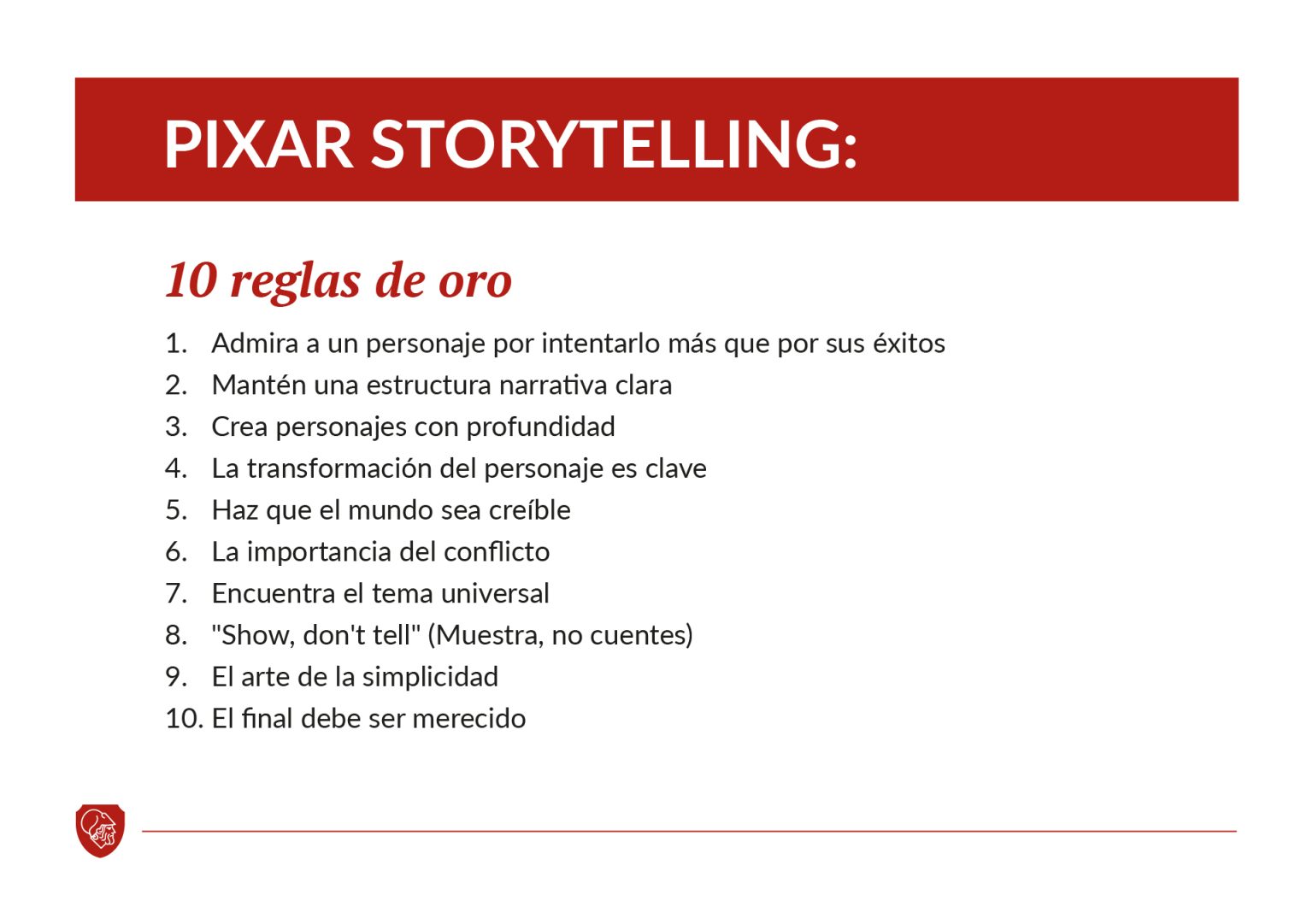 PIXAR STORYTELLING:

10 reglas de oro

1. Admira a un personaje por intentarlo más que por sus éxitos
2. Mantén una estructura narrativa clara
3. Crea personajes con profundidad
4. La transformación del personaje es clave
5. Haz que el mundo sea creíble
6. La importancia del conflicto
7. Encuentra el tema universal
8. "Show, don't tell" (Muestra, no cuentes)
9. El arte de la simplicidad
10. El final debe ser merecido